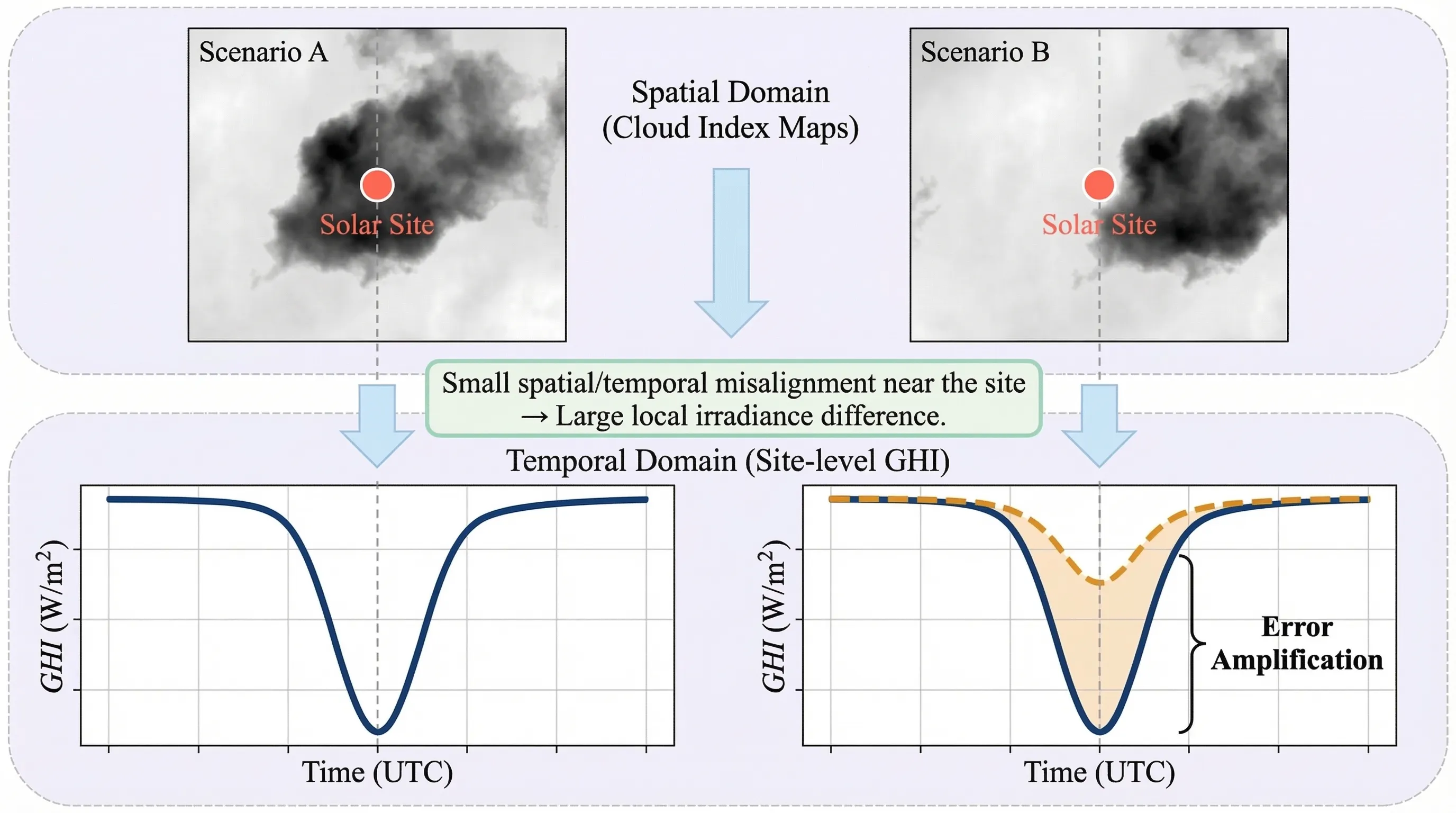 Scenario A

Solar Site

Spatial Domain
(Cloud Index Maps)

Scenario B

Solar Site

Small spatial/temporal misalignment near the site
→ Large local irradiance difference.

Temporal Domain (Site-level GHI)

$GHI$ (W/m$^2$)

Time (UTC)

$GHI$ (W/m$^2$)

Error
Amplification

Time (UTC)